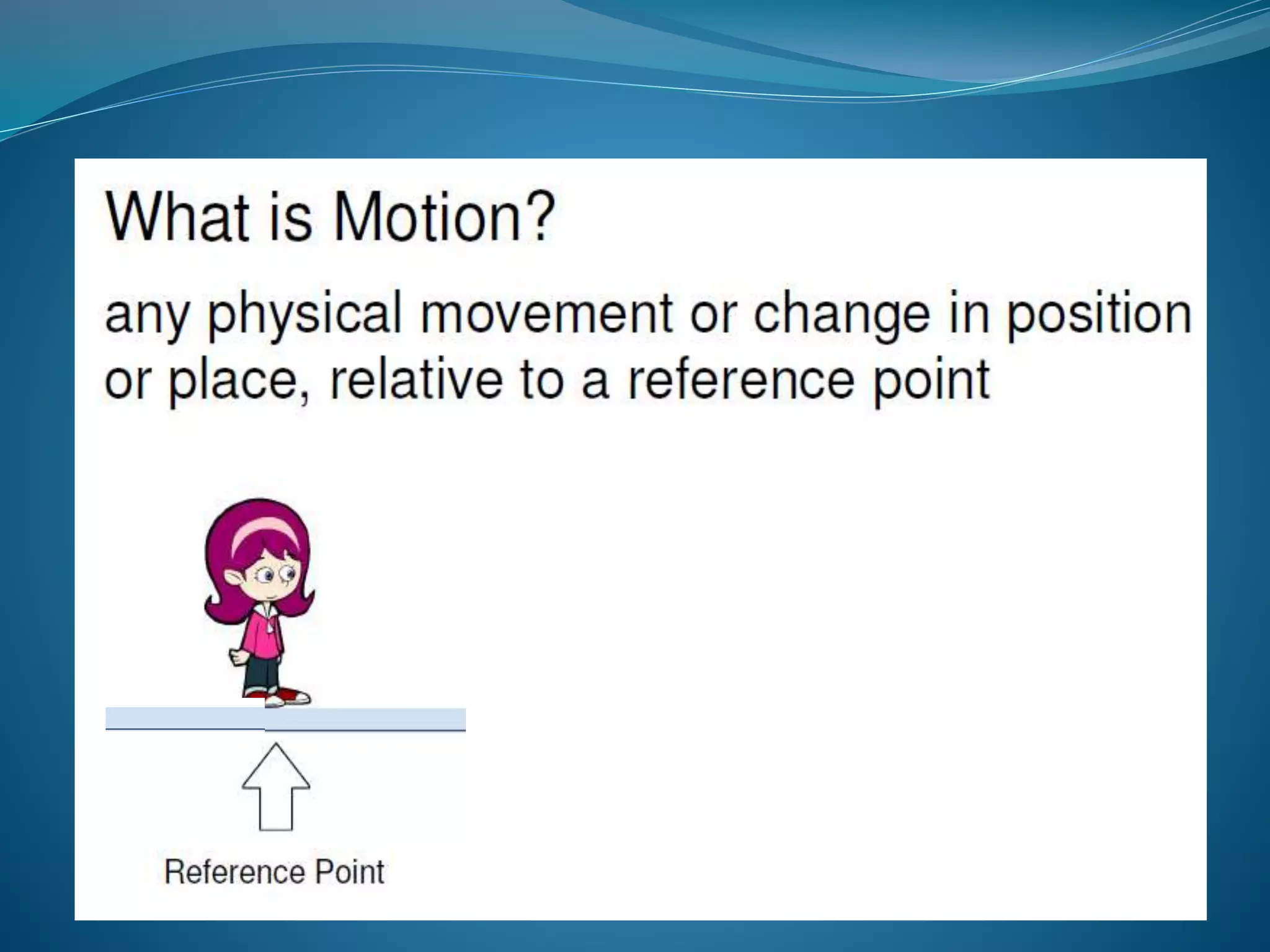 What is Motion?

any physical movement or change in position or place, relative to a reference point

Reference Point